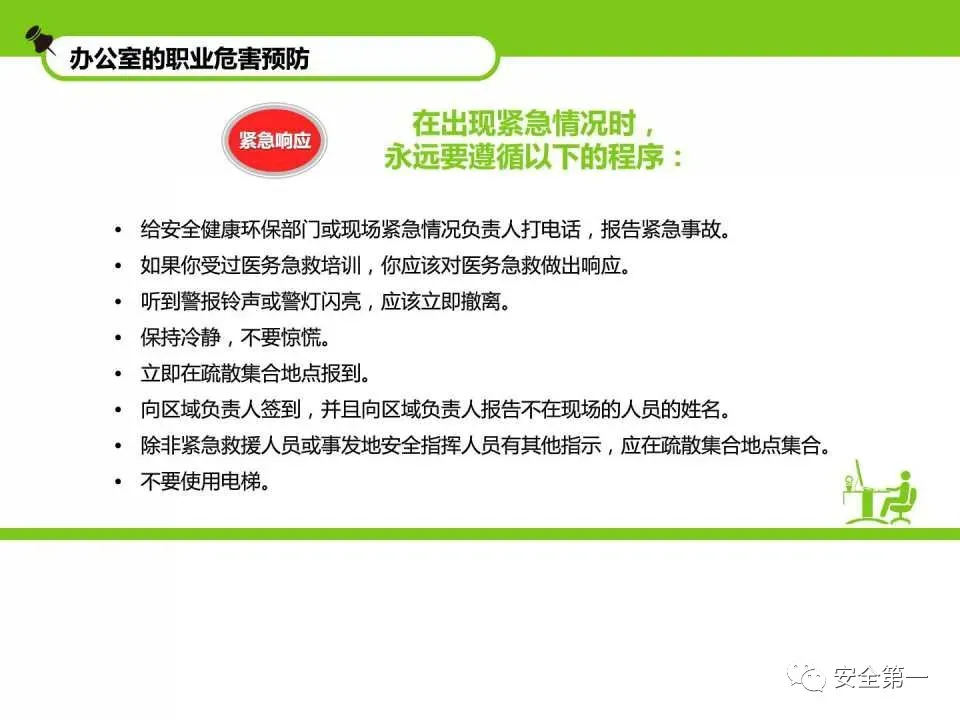 办公室的职业危害预防

紧急响应

在出现紧急情况时，
永远要遵循以下的程序：

• 给安全健康环保部门或现场紧急情况负责人打电话，报告紧急事故。
• 如果你受过医务急救培训，你应该对医务急救做出响应。
• 听到警报铃声或警灯闪亮，应该立即撤离。
• 保持冷静，不要惊慌。
• 立即在疏散集合地点报到。
• 向区域负责人签到，并且向区域负责人报告不在现场的人员的姓名。
• 除非紧急救援人员或事发地安全指挥人员有其他指示，应在疏散集合地点集合。
• 不要使用电梯。

安全第一